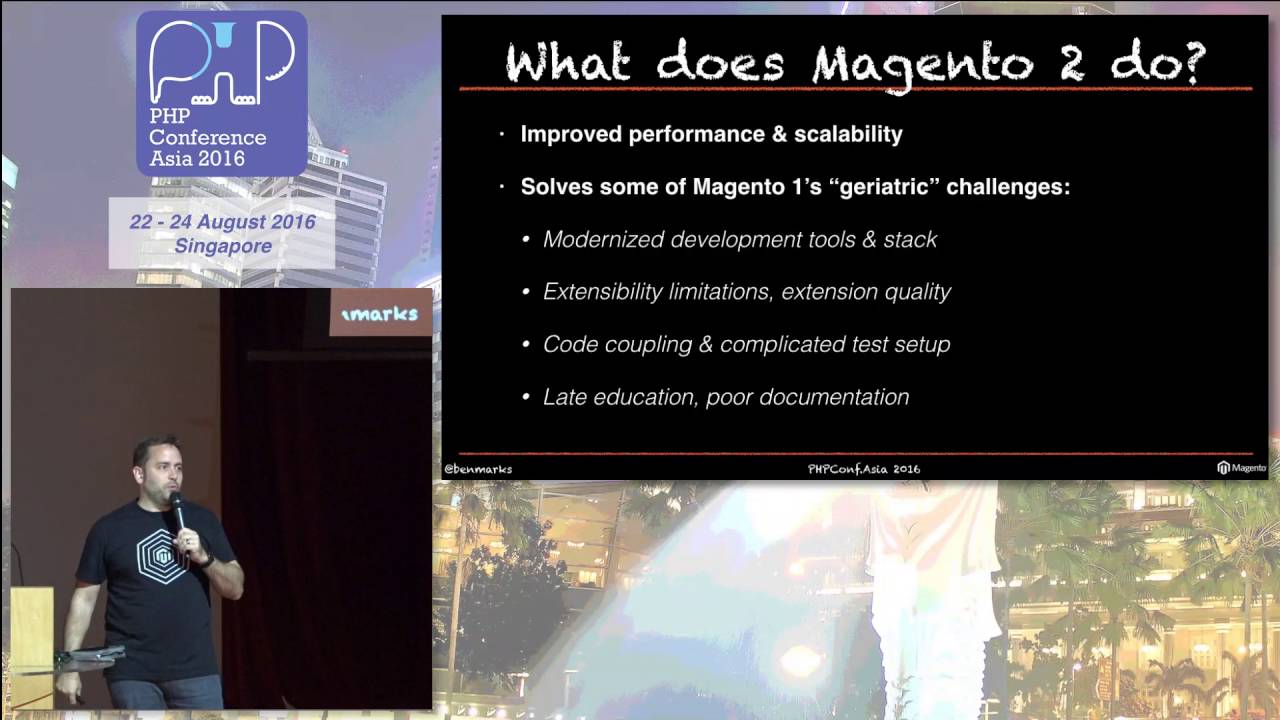 PHP
PHP Conference Asia 2016

22 - 24 August 2016
Singapore

marks

What does Magento 2 do?

· Improved performance & scalability

· Solves some of Magento 1's "geriatric" challenges:

• Modernized development tools & stack

• Extensibility limitations, extension quality

• Code coupling & complicated test setup

• Late education, poor documentation

@benmarks PHPConf.Asia 2016 Magento